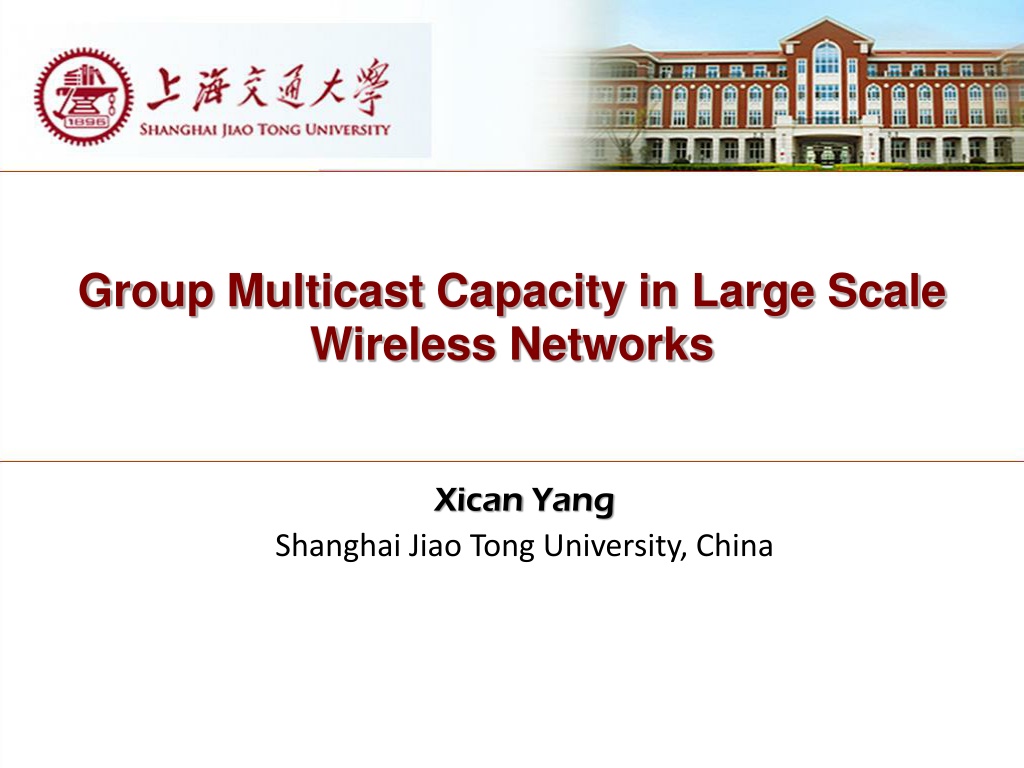 1896

上海交通大學
SHANGHAI JIAO TONG UNIVERSITY

Group Multicast Capacity in Large Scale Wireless Networks

Xican Yang
Shanghai Jiao Tong University, China